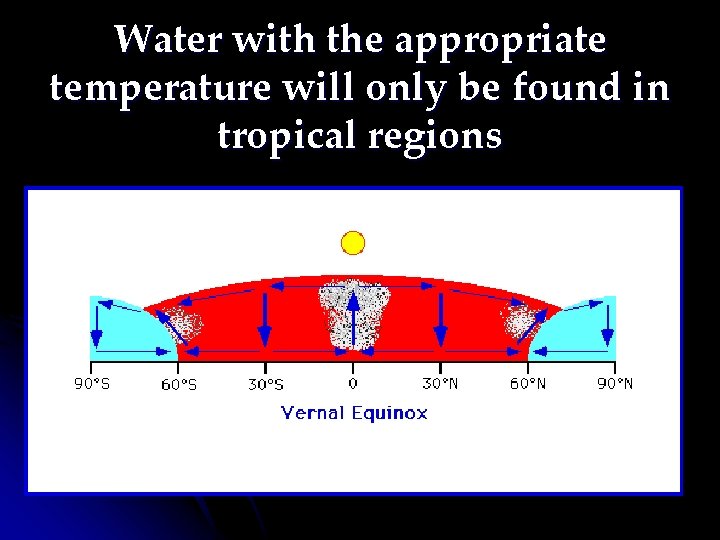 Water with the appropriate temperature will only be found in tropical regions

90°S 60°S 30°S 0 30°N 60°N 90°N

Vernal Equinox